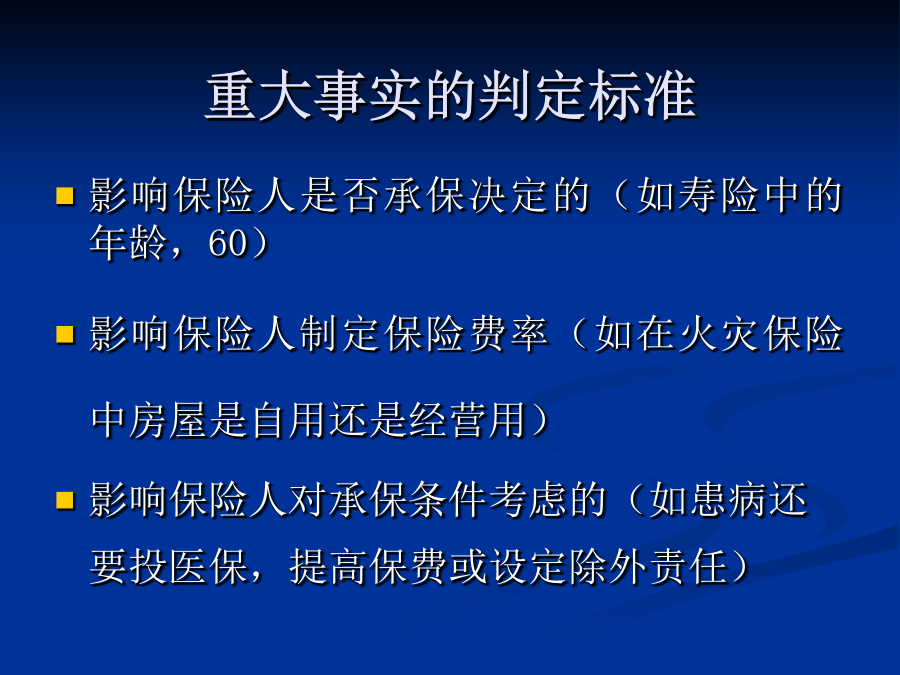 重大事实的判定标准

影响保险人是否承保决定的（如寿险中的年龄，60）

影响保险人制定保险费率（如在火灾保险中房屋是自用还是经营用）

影响保险人对承保条件考虑的（如患病还要投医保，提高保费或设定除外责任）